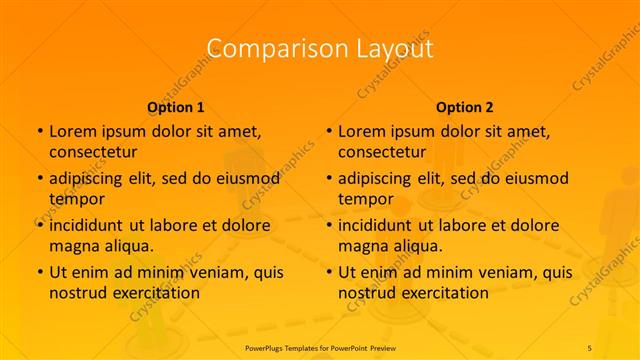 Comparison Layout

Option 1
• Lorem ipsum dolor sit amet, consectetur
• adipiscing elit, sed do eiusmod tempor
• incididunt ut labore et dolore magna aliqua.
• Ut enim ad minim veniam, quis nostrud exercitation

Option 2
• Lorem ipsum dolor sit amet, consectetur
• adipiscing elit, sed do eiusmod tempor
• incididunt ut labore et dolore magna aliqua.
• Ut enim ad minim veniam, quis nostrud exercitation

CrystalGraphics

PowerPlugs Templates for PowerPoint Preview
5